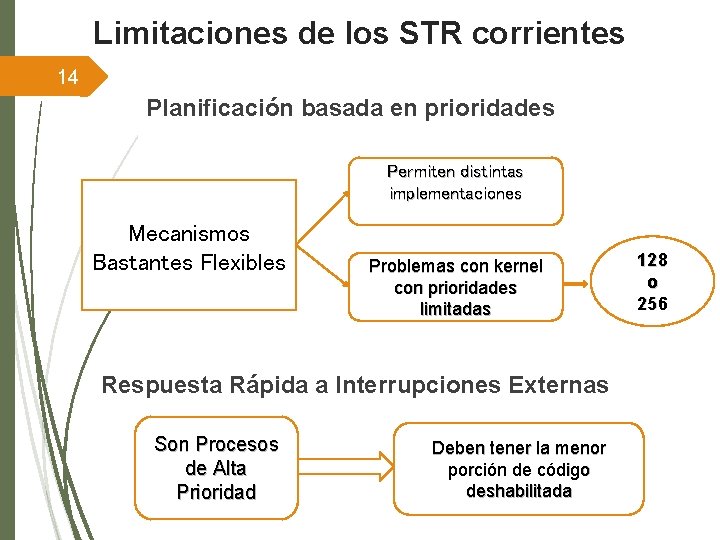 Limitaciones de los STR corrientes

14

Planificación basada en prioridades

Mecanismos Bastantes Flexibles

Permiten distintas implementaciones

Problemas con kernel con prioridades limitadas

128
o
256

Respuesta Rápida a Interrupciones Externas

Son Procesos de Alta Prioridad

Deben tener la menor porción de código deshabilitada